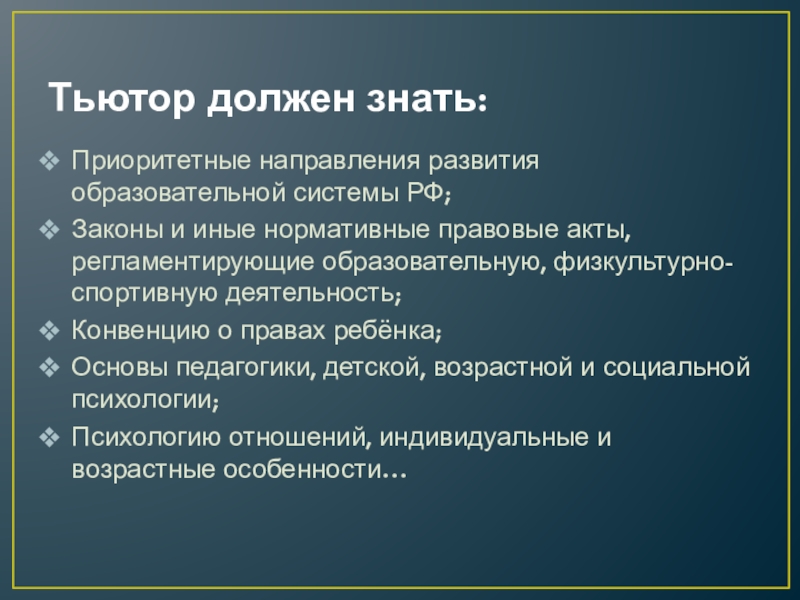 Тьютор должен знать:

❖ Приоритетные направления развития образовательной системы РФ;

❖ Законы и иные нормативные правовые акты, регламентирующие образовательную, физкультурно-спортивную деятельность;

❖ Конвенцию о правах ребёнка;

❖ Основы педагогики, детской, возрастной и социальной психологии;

❖ Психологию отношений, индивидуальные и возрастные особенности…